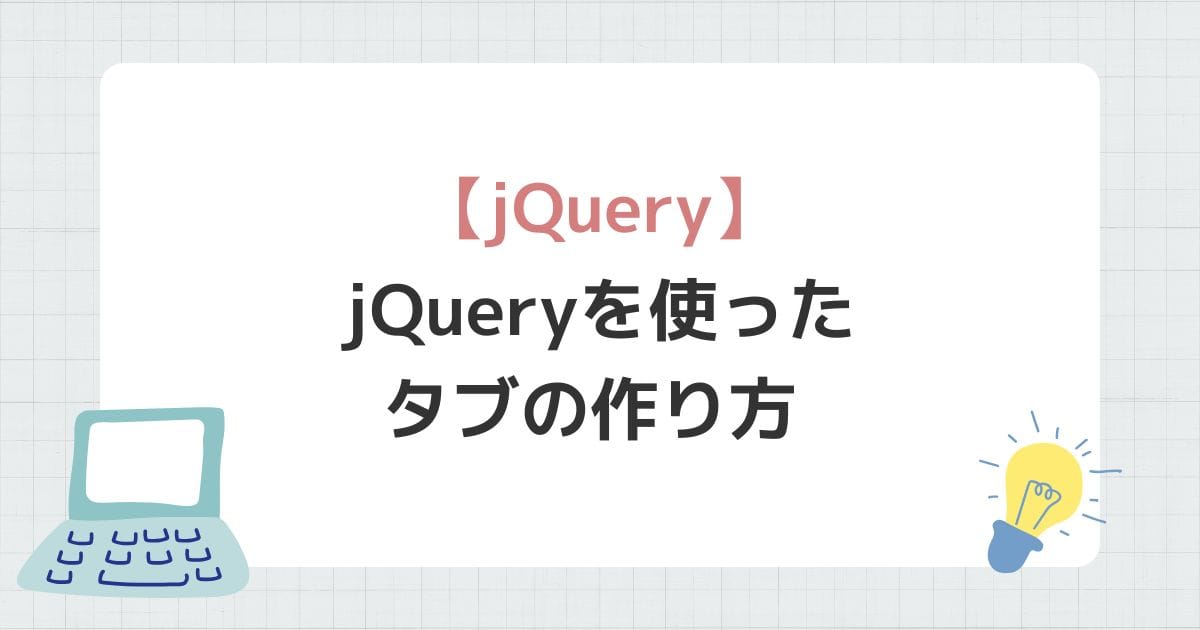 【jQuery】

jQueryを使った
タブの作り方